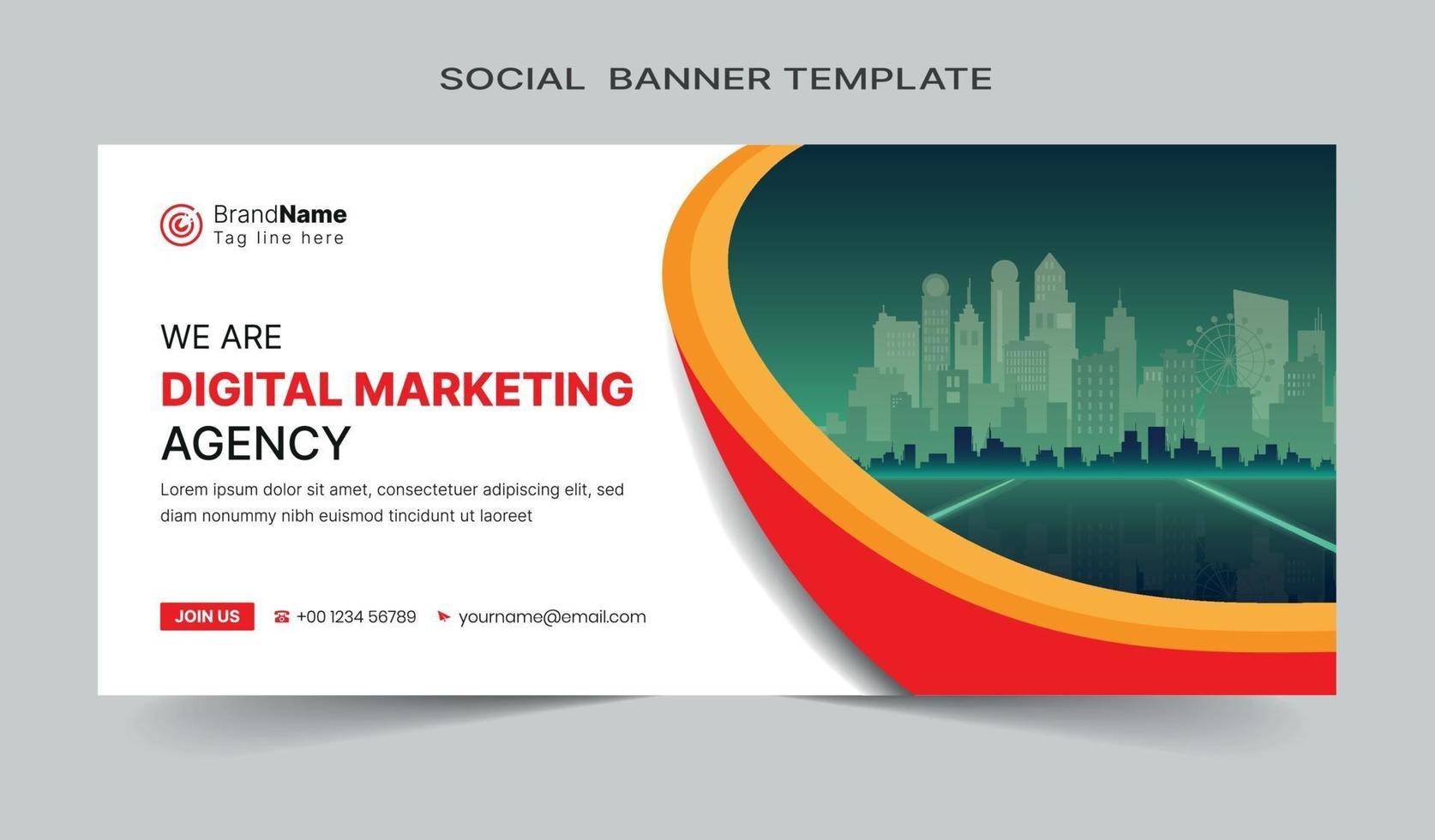 SOCIAL BANNER TEMPLATE

BrandName
Tag line here

WE ARE
DIGITAL MARKETING
AGENCY

Lorem ipsum dolor sit amet, consectetuer adipiscing elit, sed diam nonummy nibh euismod tincidunt ut laoreet

JOIN US

+00 1234 56789

yourname@email.com